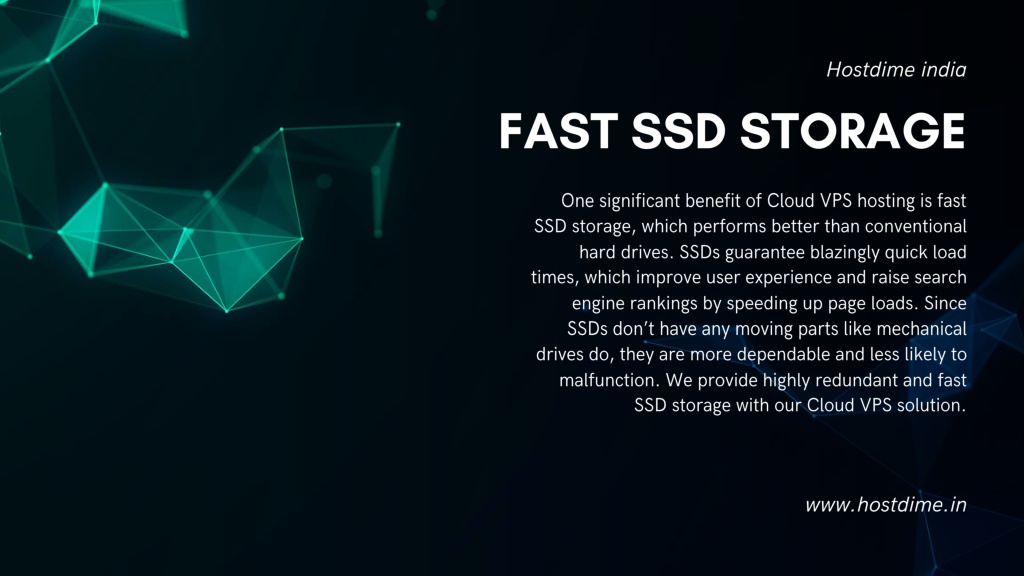 Hostdime india

FAST SSD STORAGE

One significant benefit of Cloud VPS hosting is fast SSD storage, which performs better than conventional hard drives. SSDs guarantee blazingly quick load times, which improve user experience and raise search engine rankings by speeding up page loads. Since SSDs don't have any moving parts like mechanical drives do, they are more dependable and less likely to malfunction. We provide highly redundant and fast SSD storage with our Cloud VPS solution.

www.hostdime.in